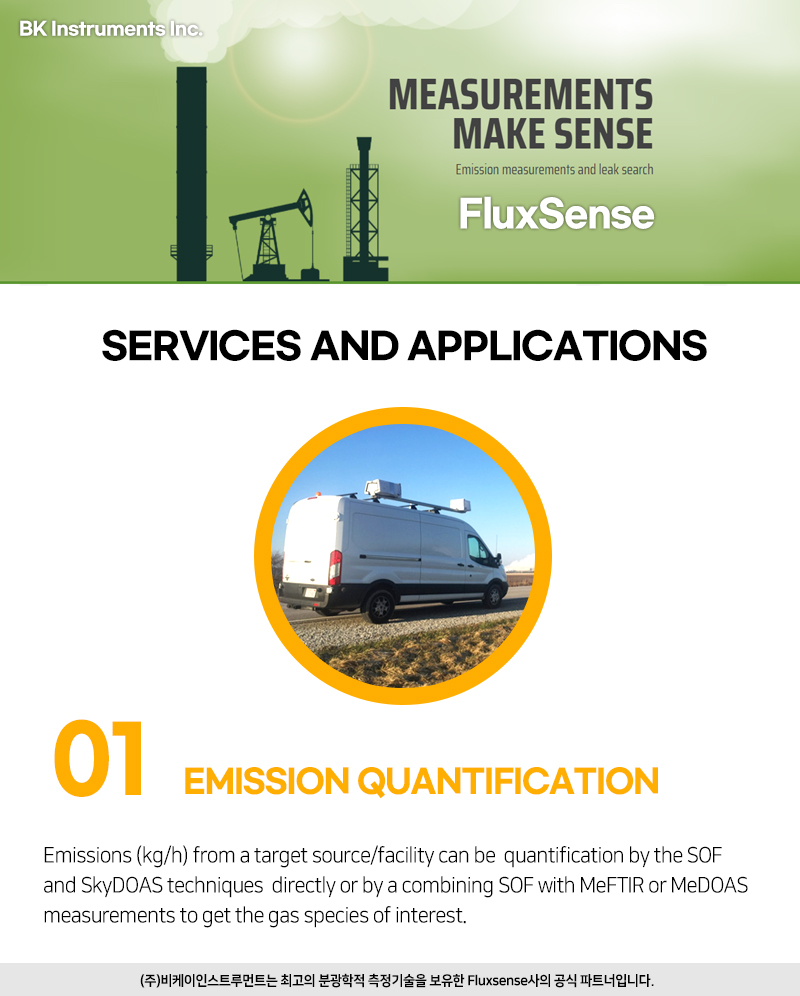 BK Instruments Inc.

MEASUREMENTS MAKE SENSE

Emission measurements and leak search

FluxSense

SERVICES AND APPLICATIONS

01

EMISSION QUANTIFICATION

Emissions (kg/h) from a target source/facility can be quantification by the SOF and SkyDOAS techniques directly or by a combining SOF with MeFTIR or MeDOAS measurements to get the gas species of interest.

(주)비케이인스트루먼트는 최고의 분광학적 측정기술을 보유한 Fluxsense사의 공식 파트너입니다.